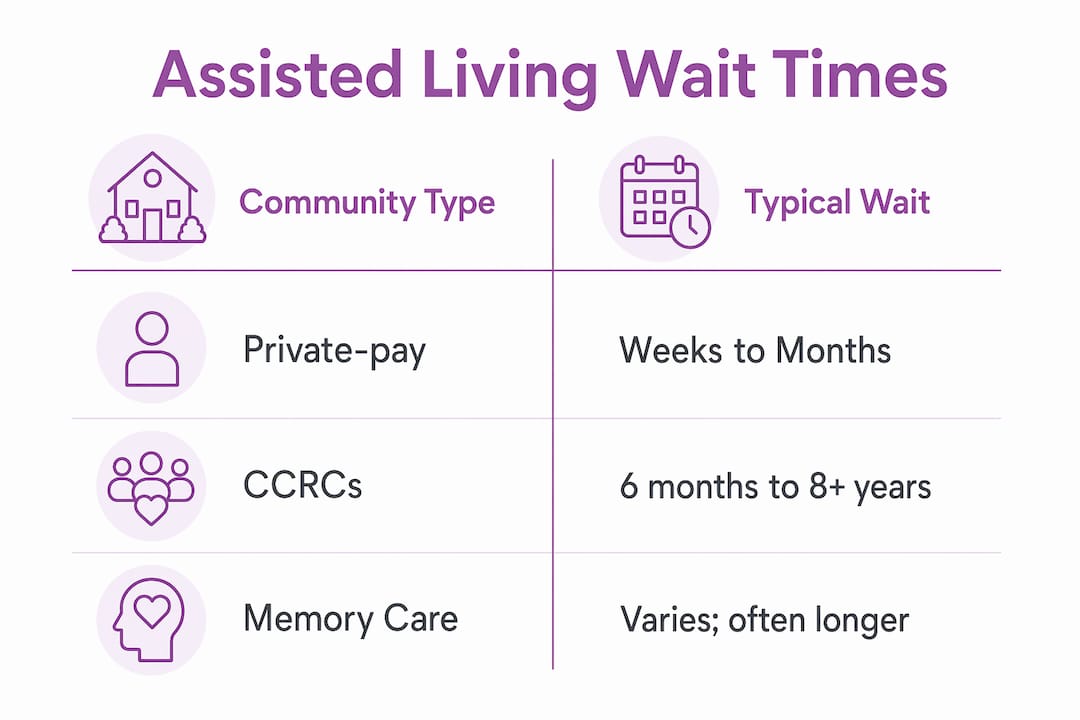 Assisted Living Wait Times

| Community Type | Typical Wait |
|---|---|
| Private-pay | Weeks to Months |
| CCRCs | 6 months to 8+ years |
| Memory Care | Varies; often longer |